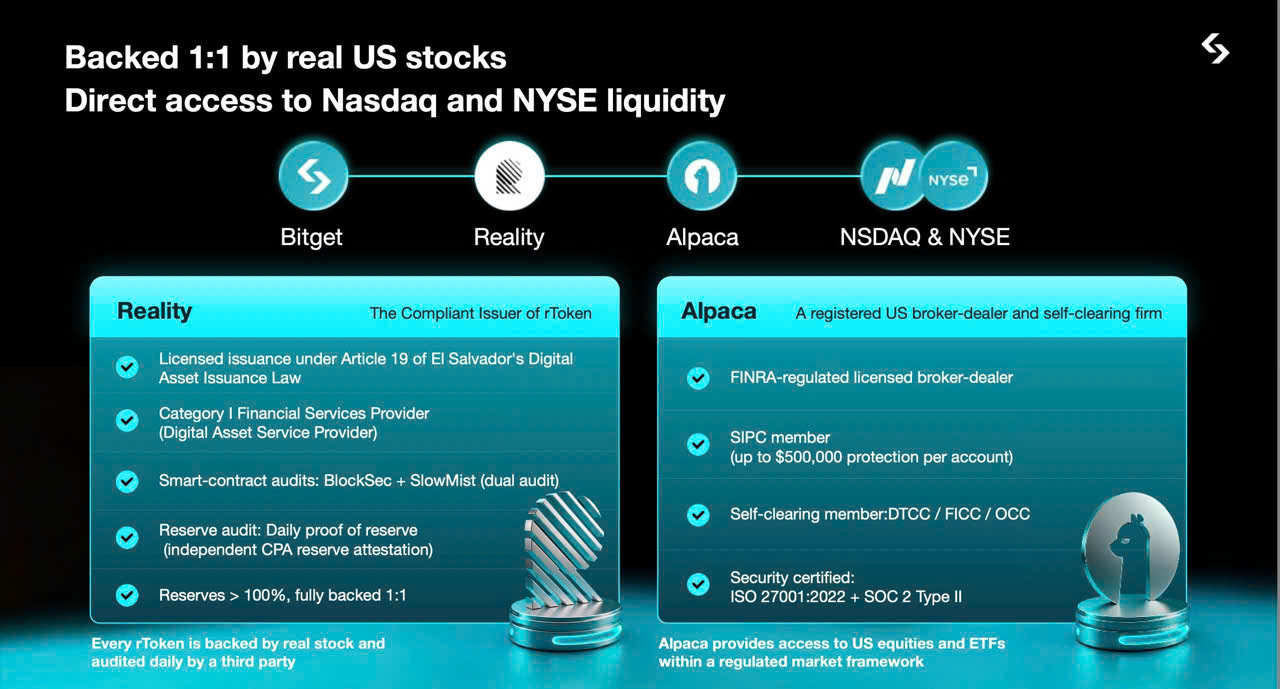 Backed 1:1 by real US stocks
Direct access to Nasdaq and NYSE liquidity

NYSE

Bitget

Reality

Alpaca

NSDAQ & NYSE

Reality The Compliant Issuer of rToken

Licensed issuance under Article 19 of El Salvador's Digital Asset Issuance Law

Category I Financial Services Provider (Digital Asset Service Provider)

Smart-contract audits: BlockSec + SlowMist (dual audit)

Reserve audit: Daily proof of reserve (independent CPA reserve attestation)

Reserves > 100%, fully backed 1:1

Every rToken is backed by real stock and audited daily by a third party

Alpaca A registered US broker-dealer and self-clearing firm

FINRA-regulated licensed broker-dealer

SIPC member (up to $500,000 protection per account)

Self-clearing member:DTCC / FICC / OCC

Security certified: ISO 27001:2022 + SOC 2 Type II

Alpaca provides access to US equities and ETFs within a regulated market framework